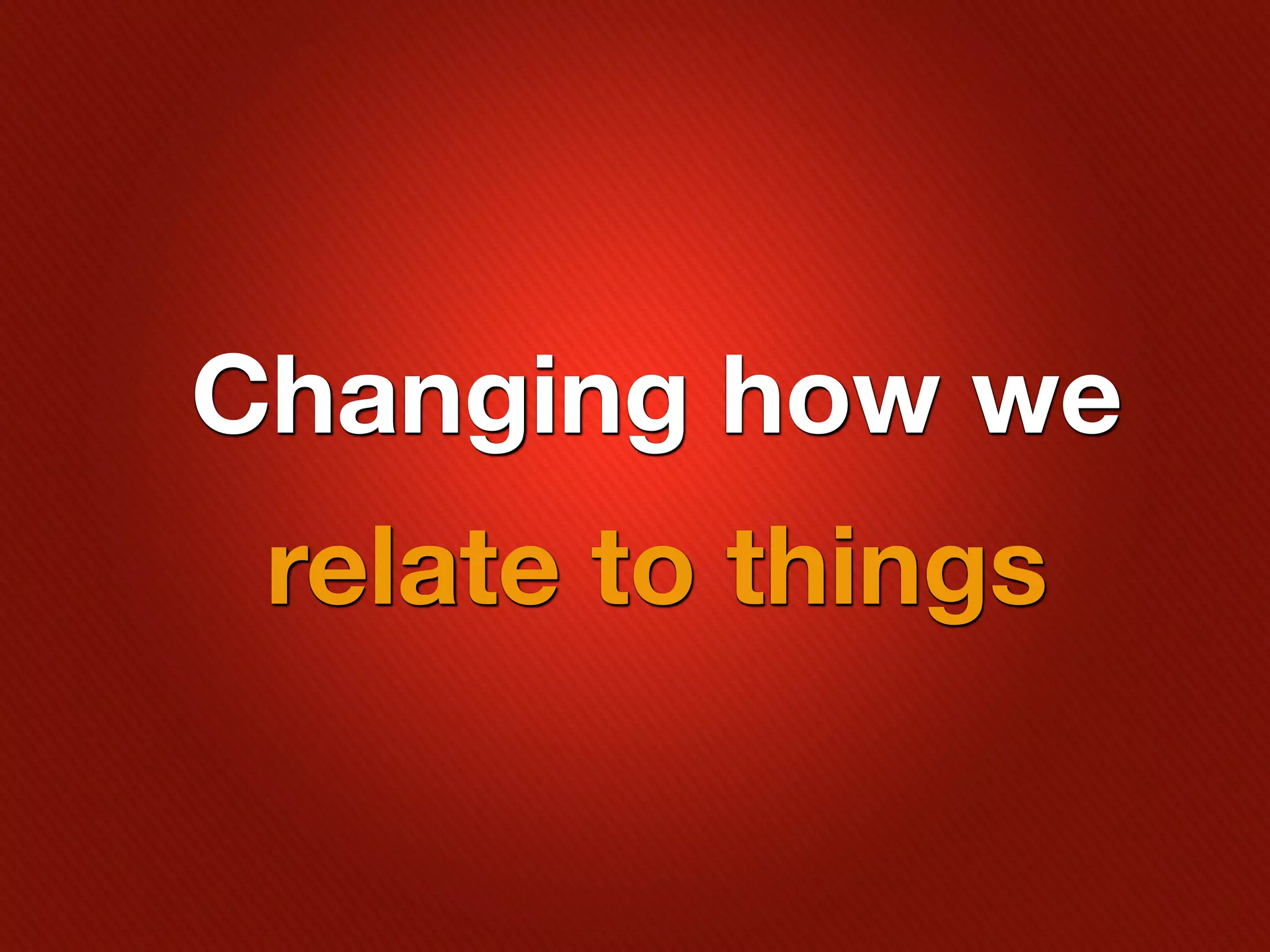 Changing how we relate to things